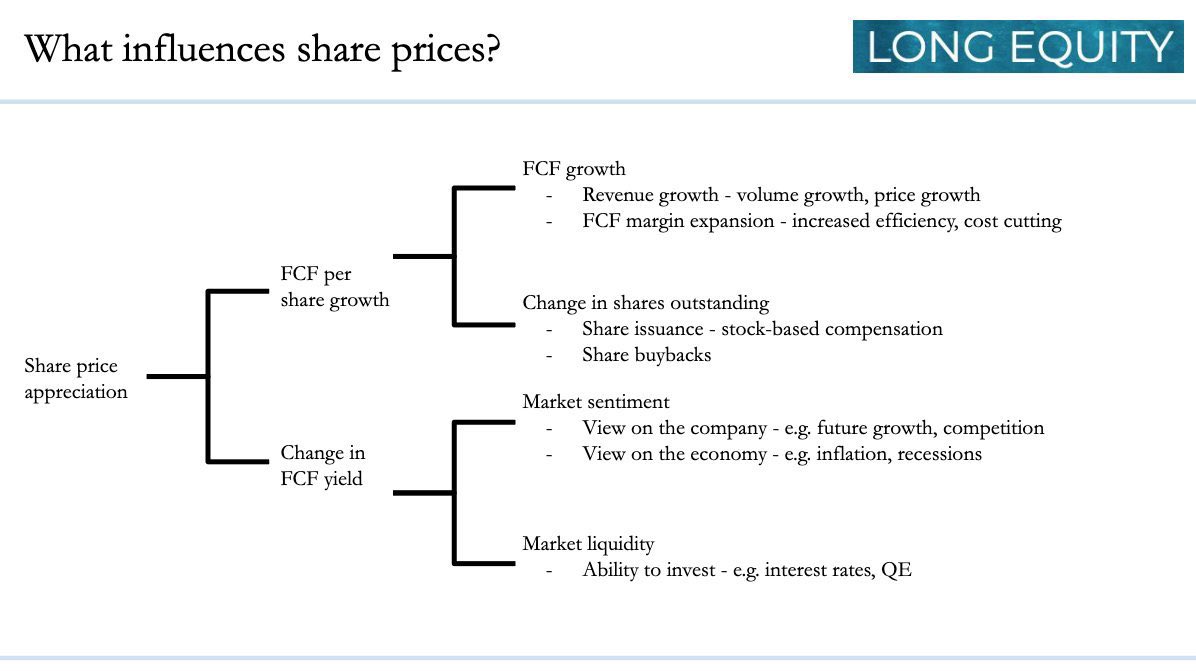 What influences share prices?

LONG EQUITY

Share price appreciation

FCF per share growth

Change in FCF yield

FCF growth
- Revenue growth - volume growth, price growth
- FCF margin expansion - increased efficiency, cost cutting

Change in shares outstanding
- Share issuance - stock-based compensation
- Share buybacks

Market sentiment
- View on the company - e.g. future growth, competition
- View on the economy - e.g. inflation, recessions

Market liquidity
- Ability to invest - e.g. interest rates, QE